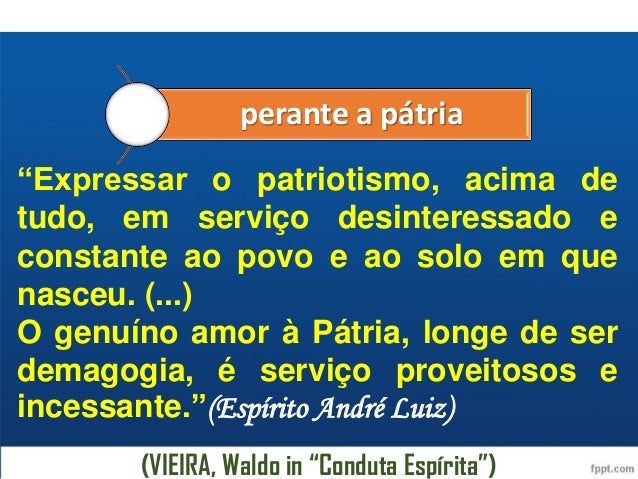 perante a pátria

“Expressar o patriotismo, acima de tudo, em serviço desinteressado e constante ao povo e ao solo em que nasceu. (...)
O genuíno amor à Pátria, longe de ser demagogia, é serviço proveitosos e incessante.” (Espírito André Luiz)

(VIEIRA, Waldo in “Conduta Espírita”)

fppt.com